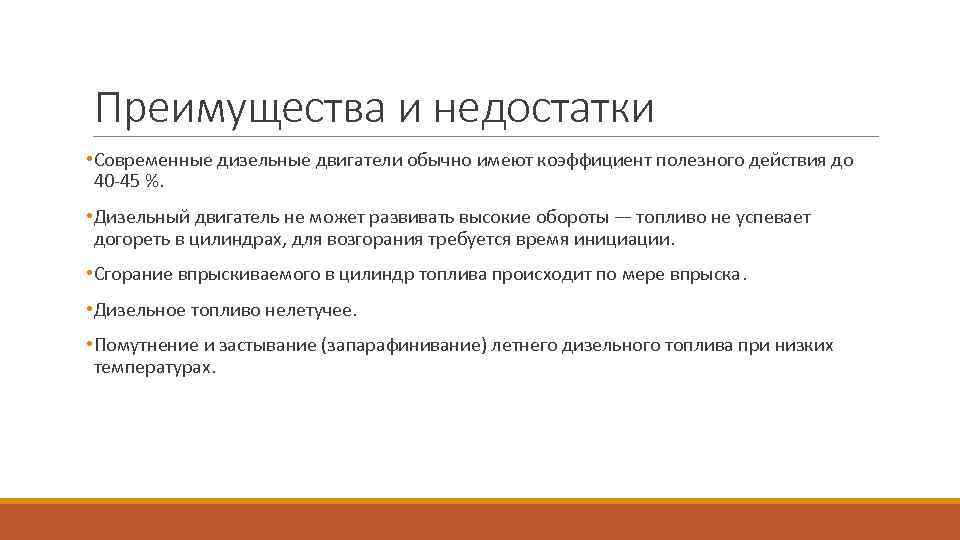 Преимущества и недостатки

•Современные дизельные двигатели обычно имеют коэффициент полезного действия до 40-45 %.

•Дизельный двигатель не может развивать высокие обороты — топливо не успевает догореть в цилиндрах, для возгорания требуется время инициации.

•Сгорание впрыскиваемого в цилиндр топлива происходит по мере впрыска.

•Дизельное топливо нелетучее.

•Помутнение и застывание (запарафинивание) летнего дизельного топлива при низких температурах.